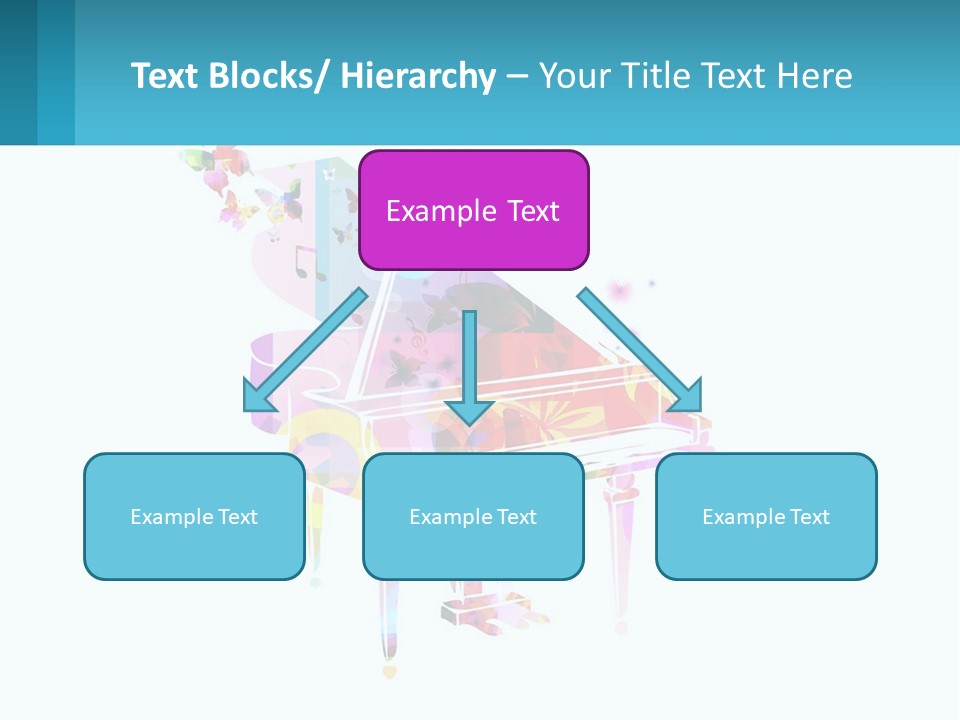 Text Blocks/ Hierarchy – Your Title Text Here

Example Text

Example Text

Example Text

Example Text